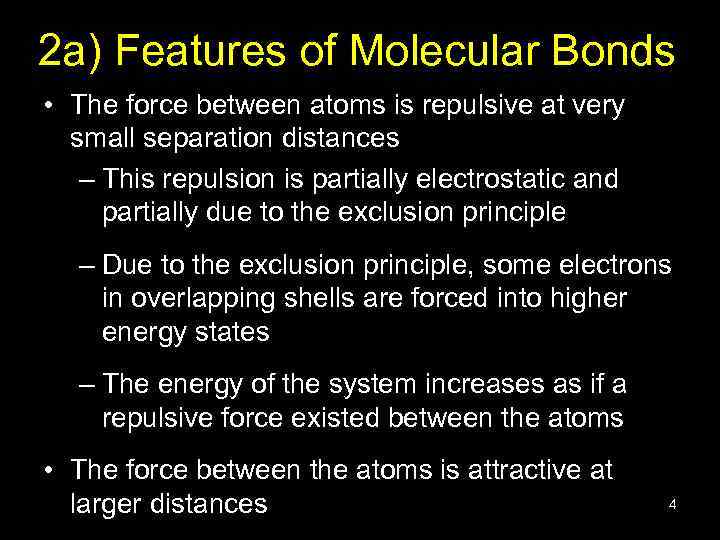 2a) Features of Molecular Bonds

• The force between atoms is repulsive at very small separation distances

– This repulsion is partially electrostatic and partially due to the exclusion principle

– Due to the exclusion principle, some electrons in overlapping shells are forced into higher energy states

– The energy of the system increases as if a repulsive force existed between the atoms

• The force between the atoms is attractive at larger distances

4